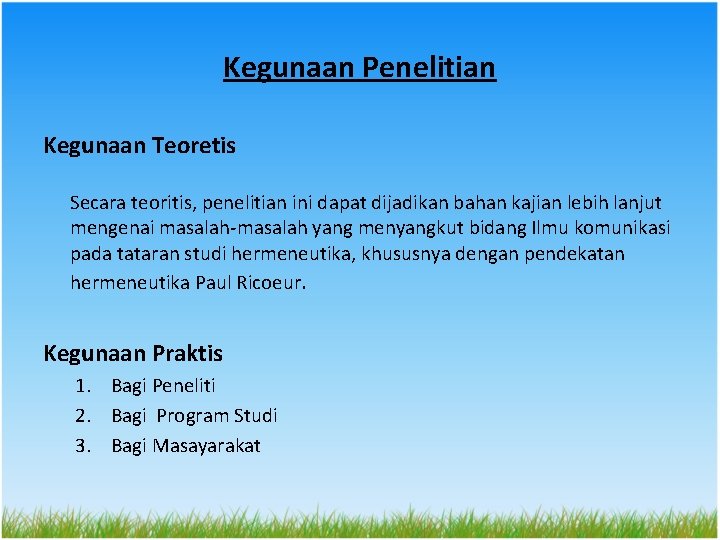 Kegunaan Penelitian

Kegunaan Teoretis

Secara teoritis, penelitian ini dapat dijadikan bahan kajian lebih lanjut mengenai masalah-masalah yang menyangkut bidang Ilmu komunikasi pada tataran studi hermeneutika, khususnya dengan pendekatan hermeneutika Paul Ricoeur.

Kegunaan Praktis

1. Bagi Peneliti
2. Bagi Program Studi
3. Bagi Masayarakat